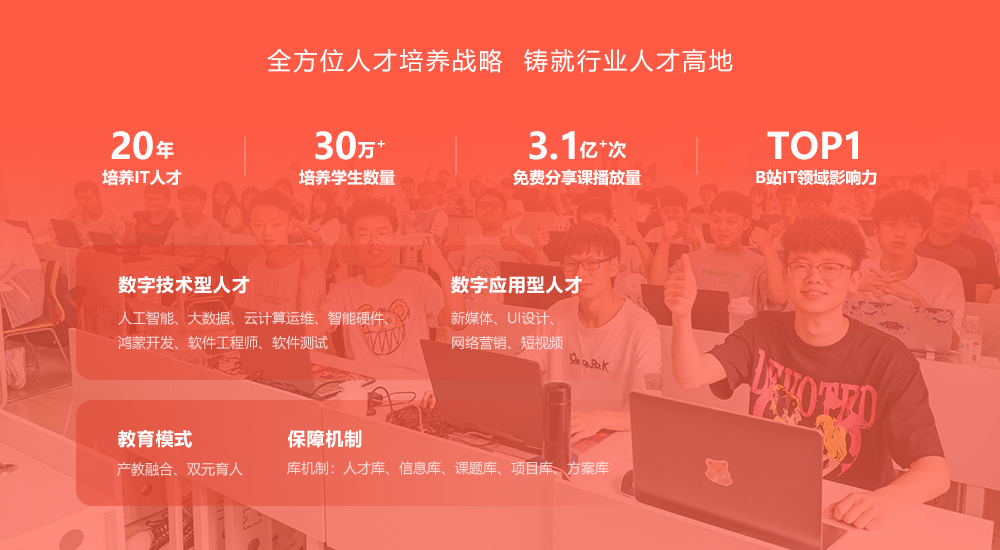 全方位人才培养战略　铸就行业人才高地

20年
培养IT人才

30万+
培养学生数量

3.1亿+次
免费分享课播放量

TOP1
B站IT领域影响力

数字技术型人才
人工智能、大数据、云计算运维、智能硬件、鸿蒙开发、软件工程师、软件测试

数字应用型人才
新媒体、UI设计、网络营销、短视频

教育模式
产教融合、双元育人

保障机制
库机制：人才库、信息库、课题库、项目库、方案库